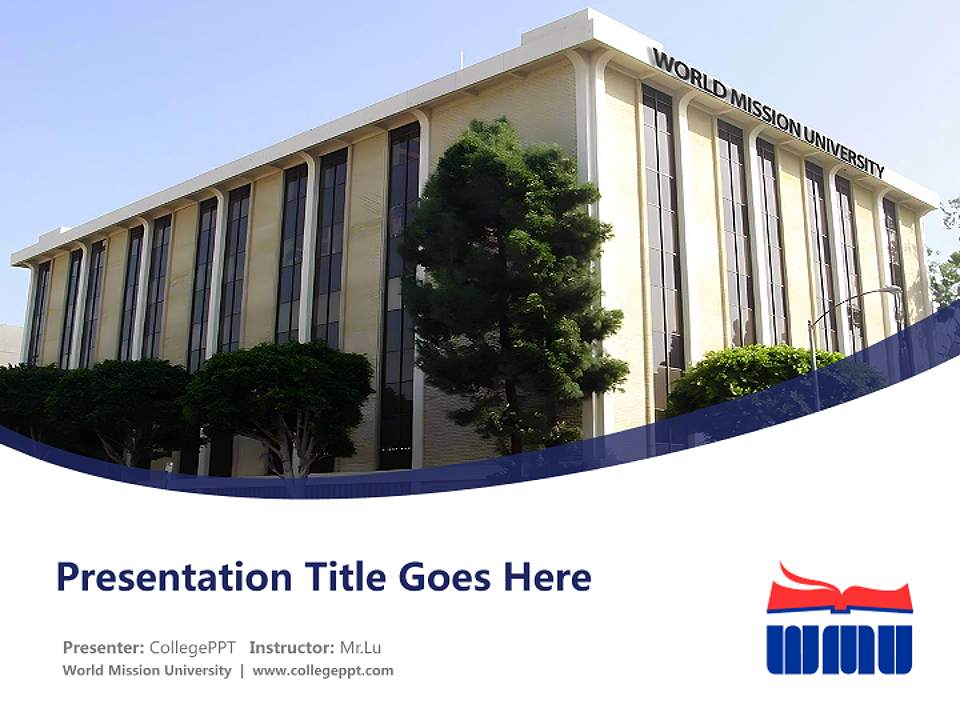 WORLD MISSION UNIVERSITY

Presentation Title Goes Here

Presenter: CollegePPT Instructor: Mr.Lu
World Mission University | www.collegeppt.com

WMU